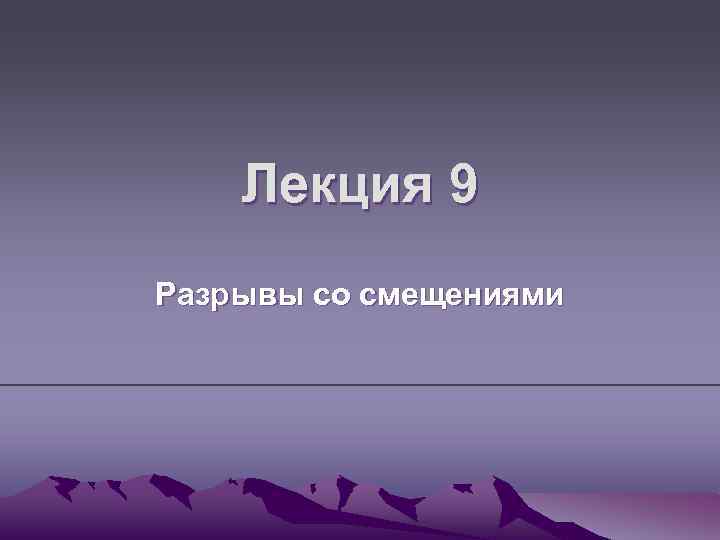 Лекция 9

Разрывы со смещениями